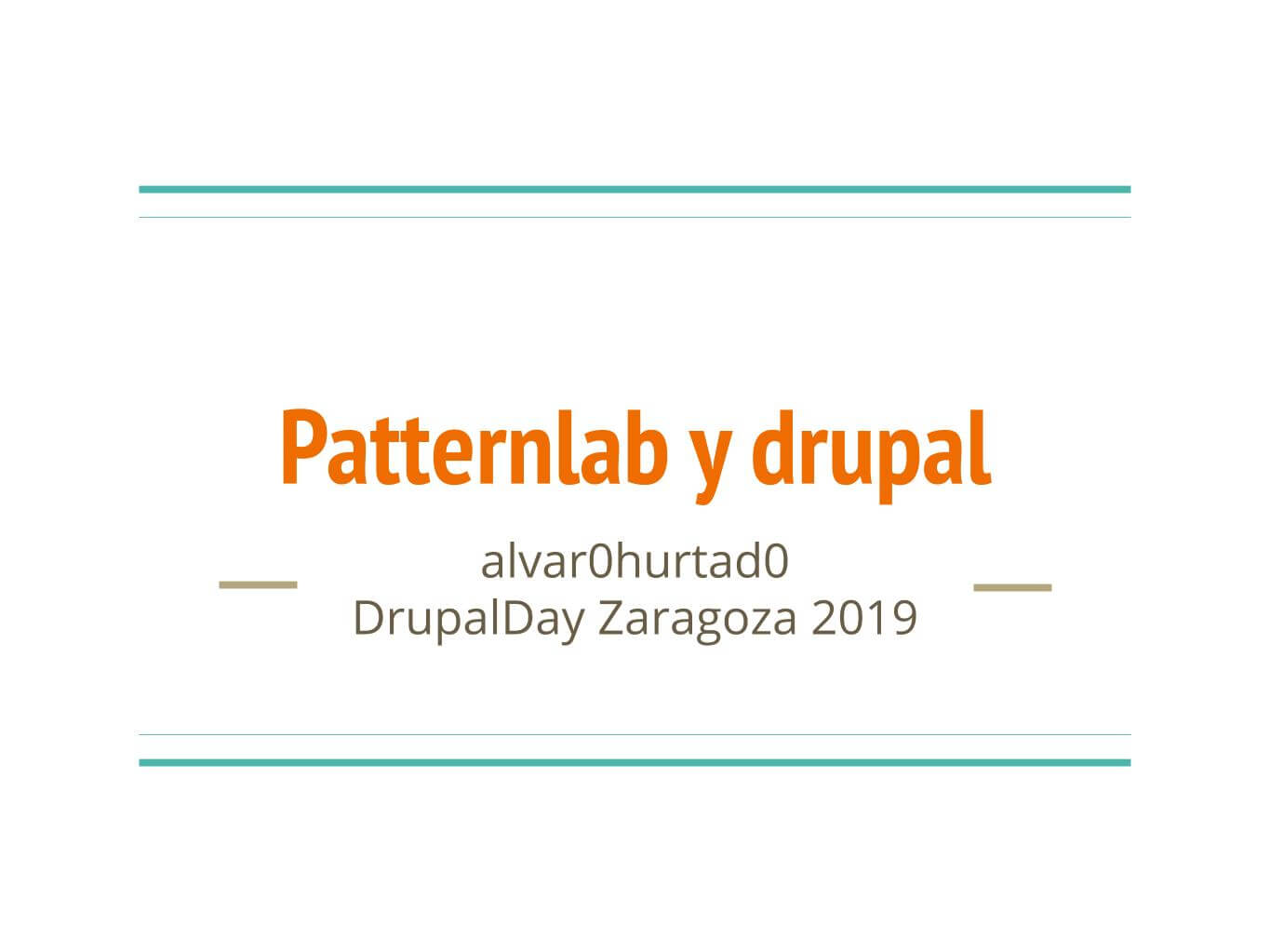 Patternlab y drupal

alvar0hurtad0
DrupalDay Zaragoza 2019